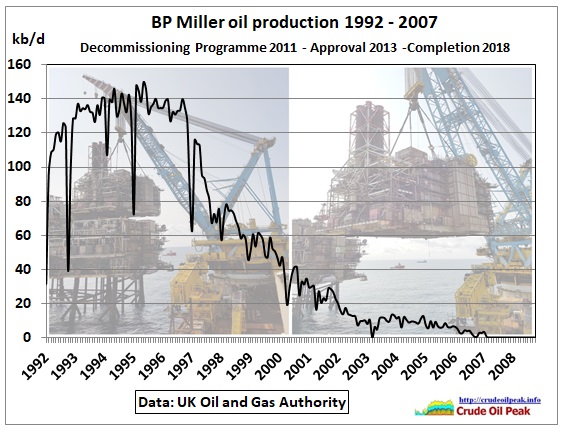 BP Miller oil production 1992 - 2007
Decommissioning Programme 2011 - Approval 2013 -Completion 2018

kb/d

160
140
120
100
80
60
40
20
0

1992
1993
1994
1995
1996
1997
1998
1999
2000
2001
2002
2003
2004
2005
2006
2007
2008

Data: UK Oil and Gas Authority

http://crudeoilpeak.info
Crude Oil Peak